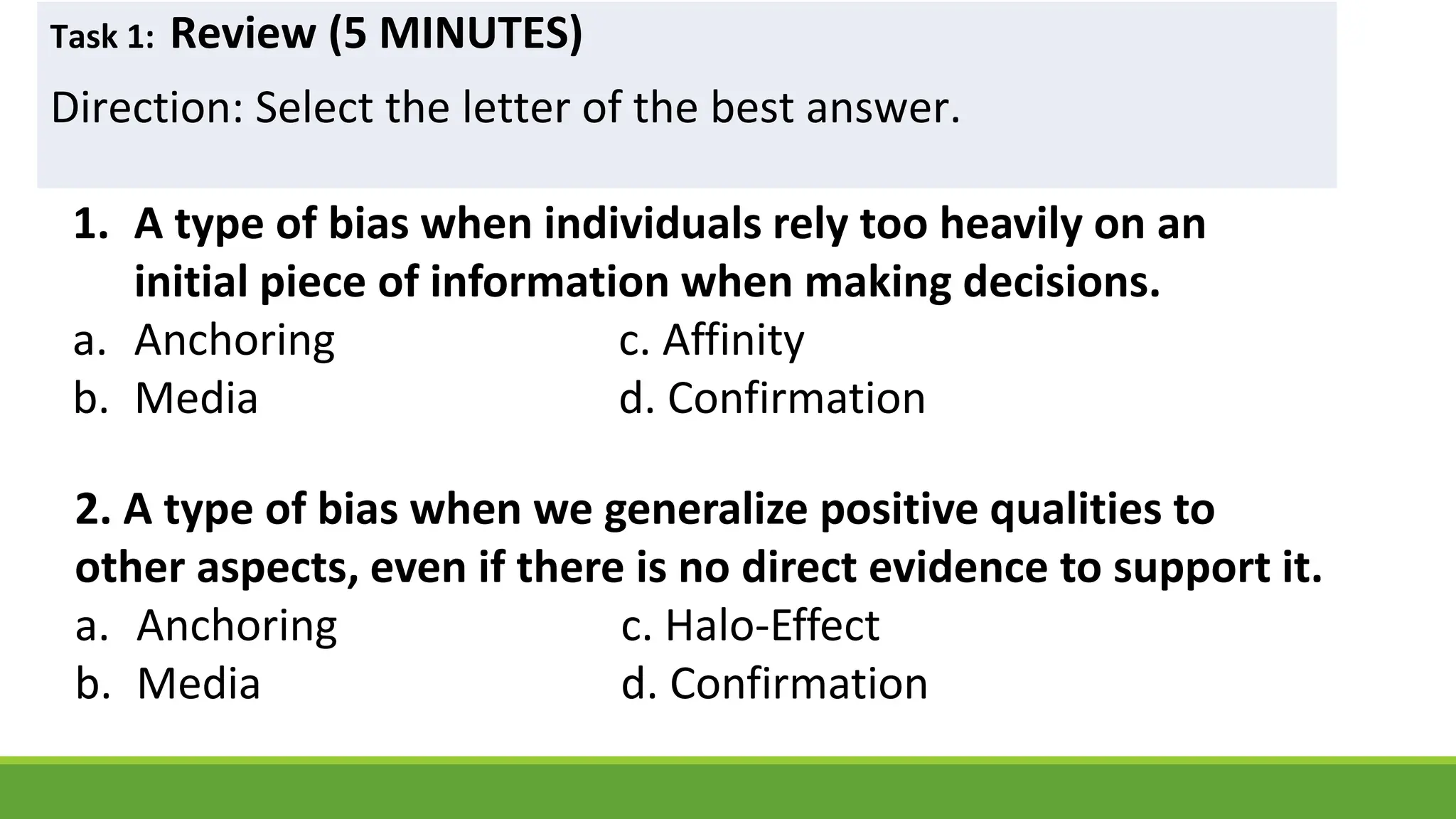 Task 1: Review (5 MINUTES)

Direction: Select the letter of the best answer.

1. A type of bias when individuals rely too heavily on an initial piece of information when making decisions.

a. Anchoring
b. Media
c. Affinity
d. Confirmation

2. A type of bias when we generalize positive qualities to other aspects, even if there is no direct evidence to support it.

a. Anchoring
b. Media
c. Halo-Effect
d. Confirmation